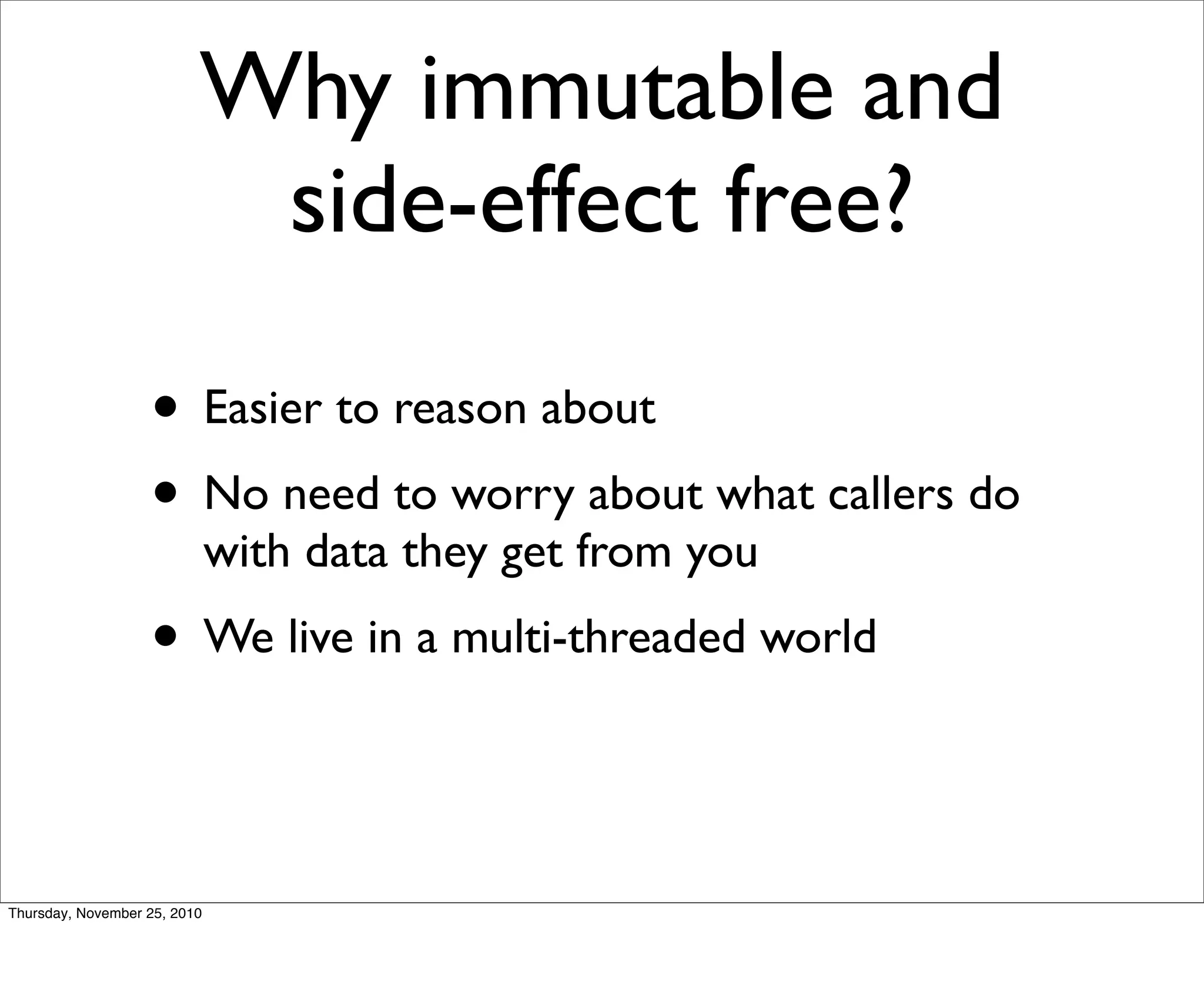 Why immutable and side-effect free?

• Easier to reason about

• No need to worry about what callers do with data they get from you

• We live in a multi-threaded world

Thursday, November 25, 2010